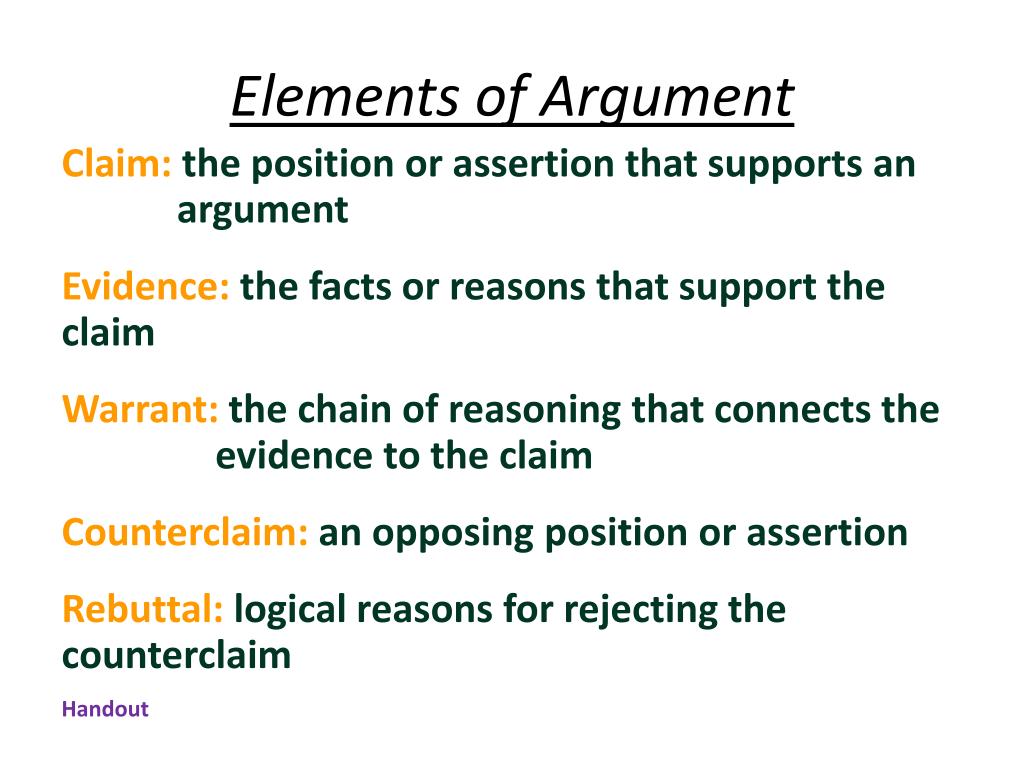 Elements of Argument

Claim: the position or assertion that supports an argument

Evidence: the facts or reasons that support the claim

Warrant: the chain of reasoning that connects the evidence to the claim

Counterclaim: an opposing position or assertion

Rebuttal: logical reasons for rejecting the counterclaim

Handout